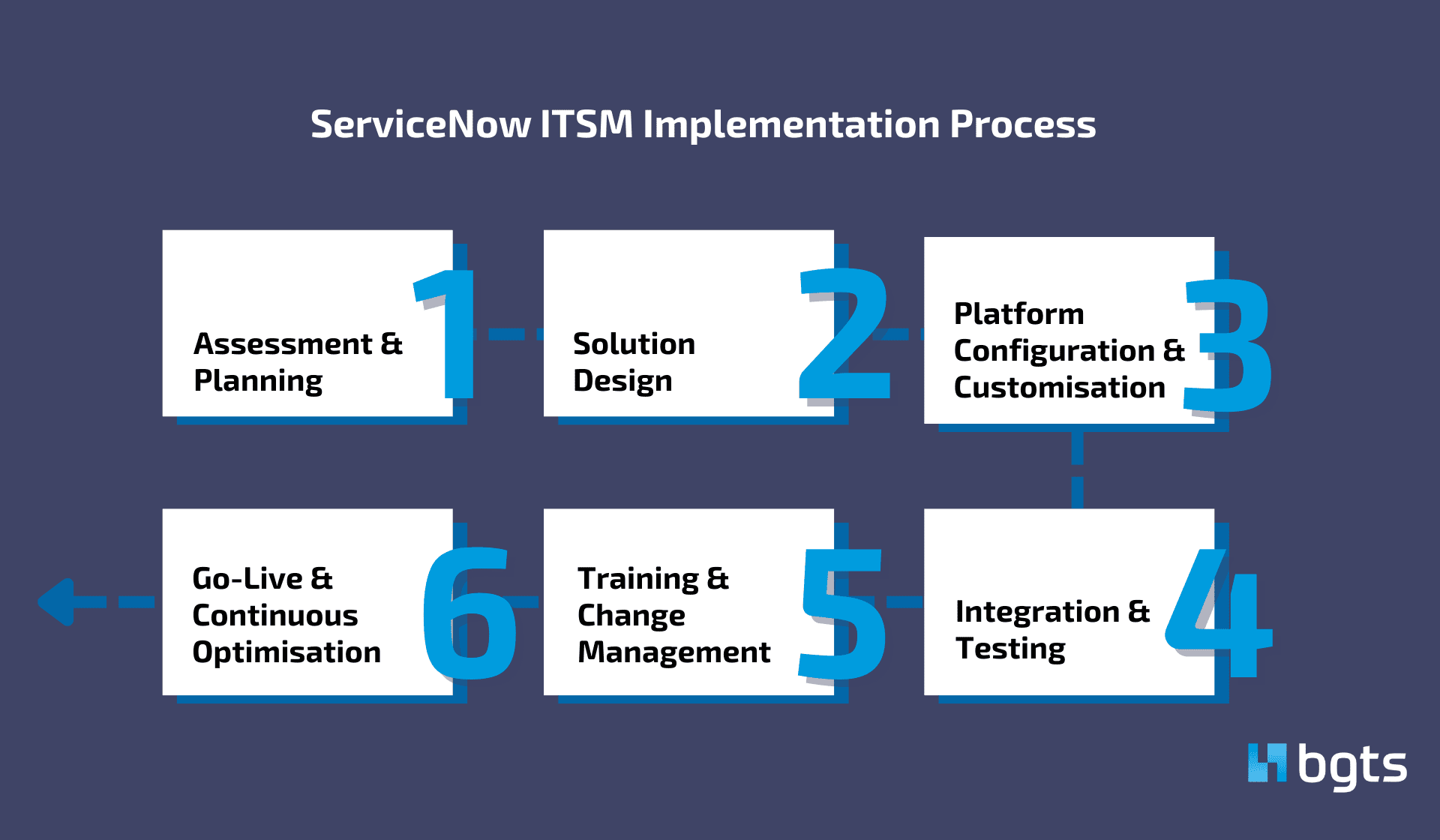 ServiceNow ITSM Implementation Process

Assessment & Planning 1

Solution Design 2

Platform Configuration & Customisation 3

Integration & Testing 4

Training & Change Management 5

Go-Live & Continuous Optimisation 6

bgts